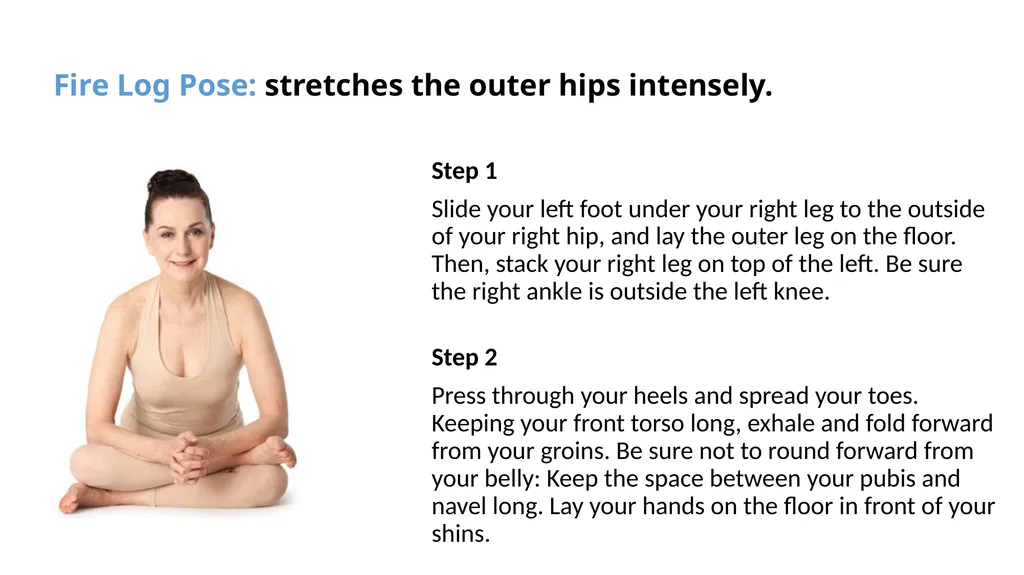 Fire Log Pose: stretches the outer hips intensely.

Step 1

Slide your left foot under your right leg to the outside of your right hip, and lay the outer leg on the floor. Then, stack your right leg on top of the left. Be sure the right ankle is outside the left knee.

Step 2

Press through your heels and spread your toes. Keeping your front torso long, exhale and fold forward from your groins. Be sure not to round forward from your belly: Keep the space between your pubis and navel long. Lay your hands on the floor in front of your shins.